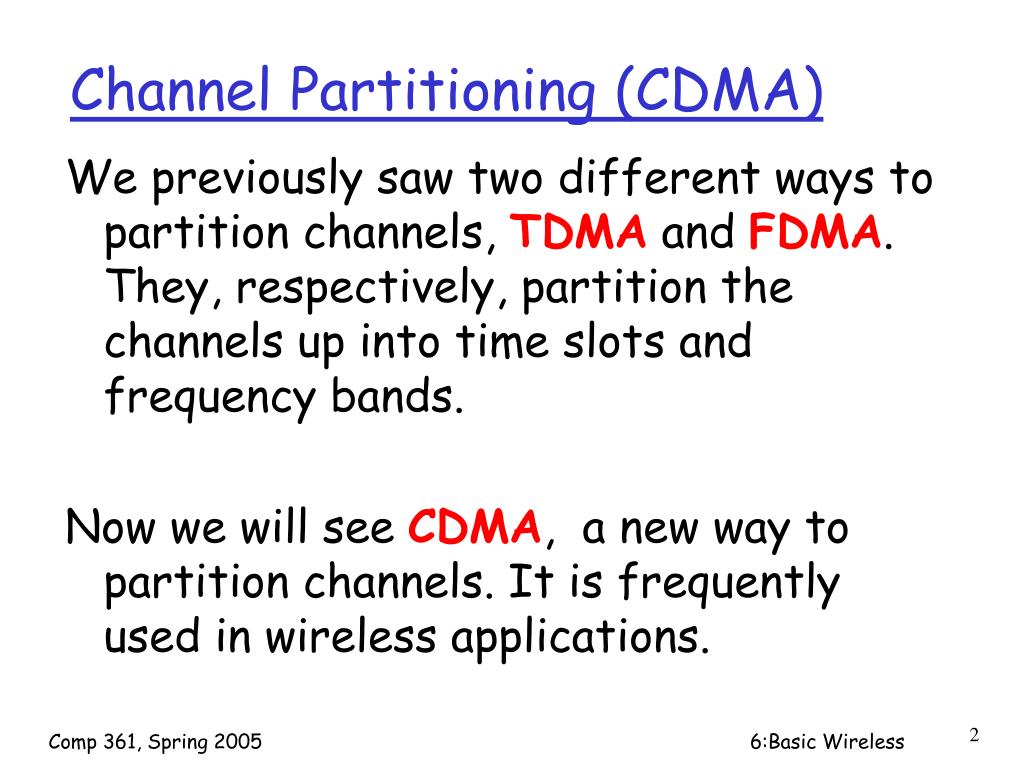 Channel Partitioning (CDMA)

We previously saw two different ways to partition channels, TDMA and FDMA. They, respectively, partition the channels up into time slots and frequency bands.

Now we will see CDMA, a new way to partition channels. It is frequently used in wireless applications.

Comp 361, Spring 2005

6:Basic Wireless

2